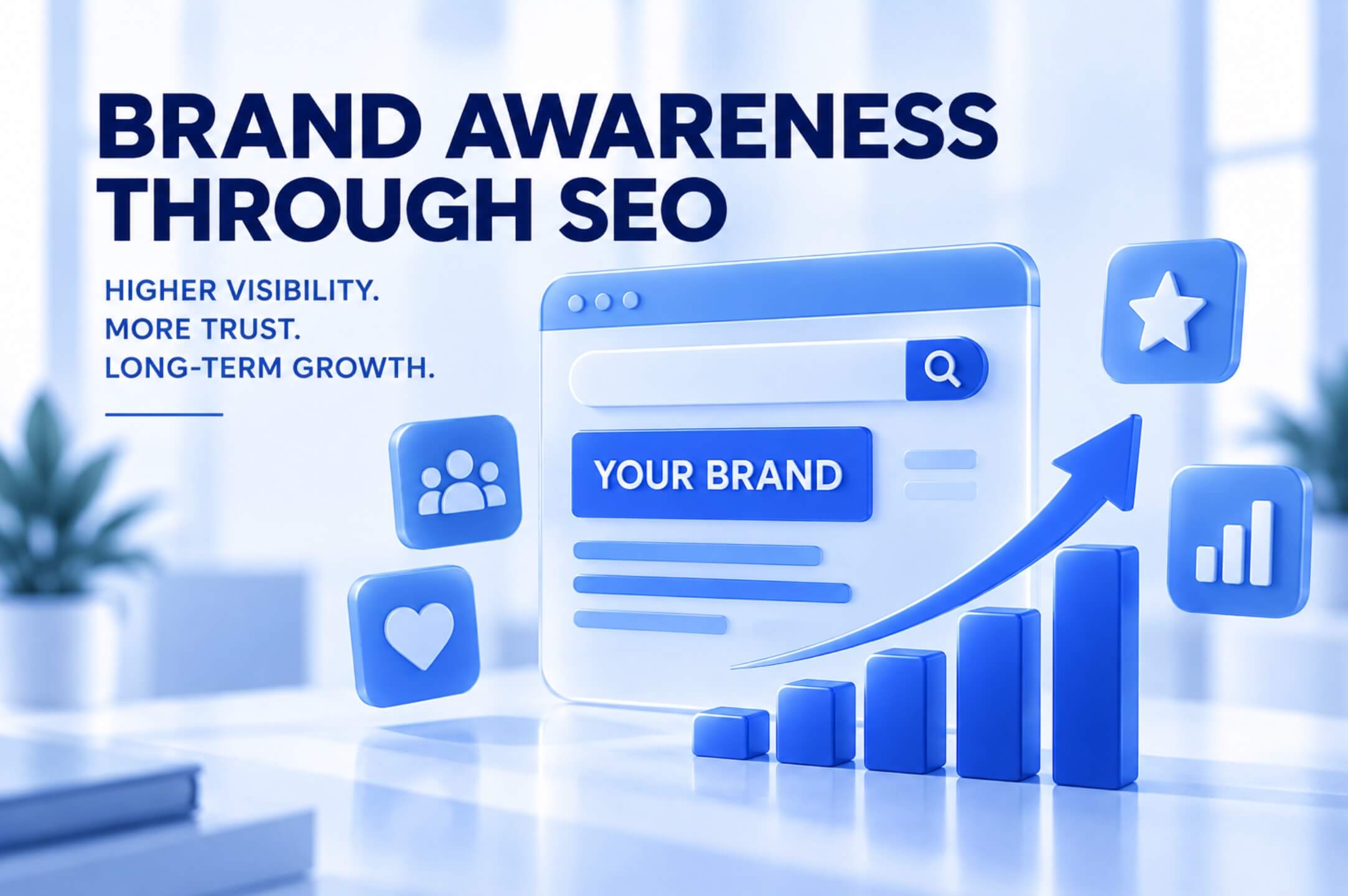 BRAND AWARENESS THROUGH SEO

HIGHER VISIBILITY.
MORE TRUST.
LONG-TERM GROWTH.

YOUR BRAND